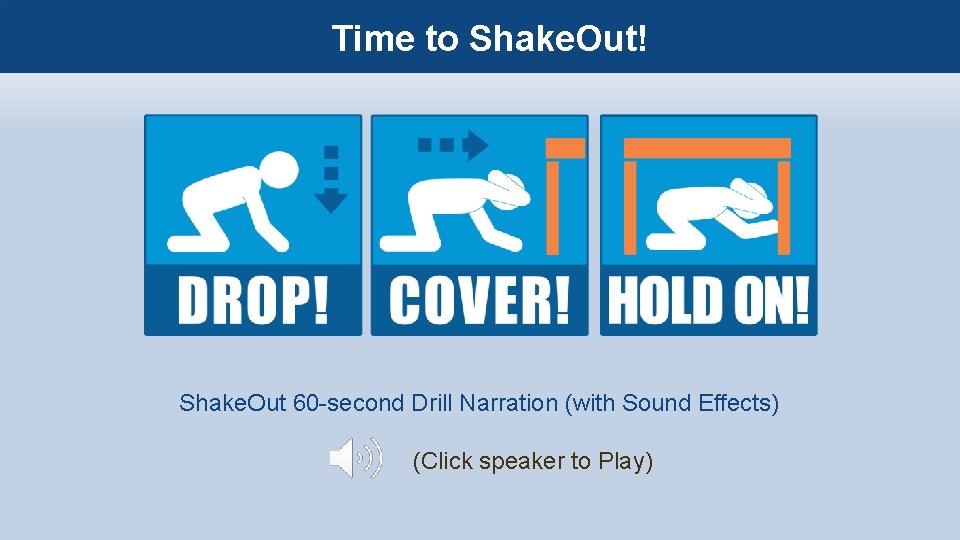 Time to ShakeOut!

DROP!

COVER!

HOLD ON!

ShakeOut 60-second Drill Narration (with Sound Effects)

(Click speaker to Play)